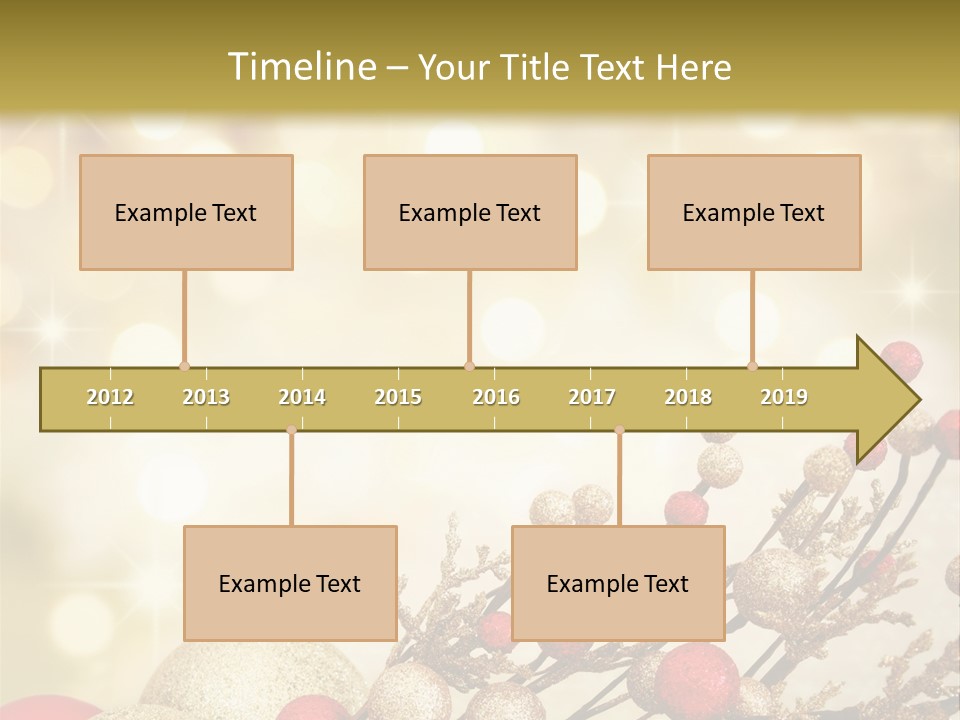 Timeline – Your Title Text Here

Example Text

Example Text

Example Text

2012 2013 2014 2015 2016 2017 2018 2019

Example Text

Example Text